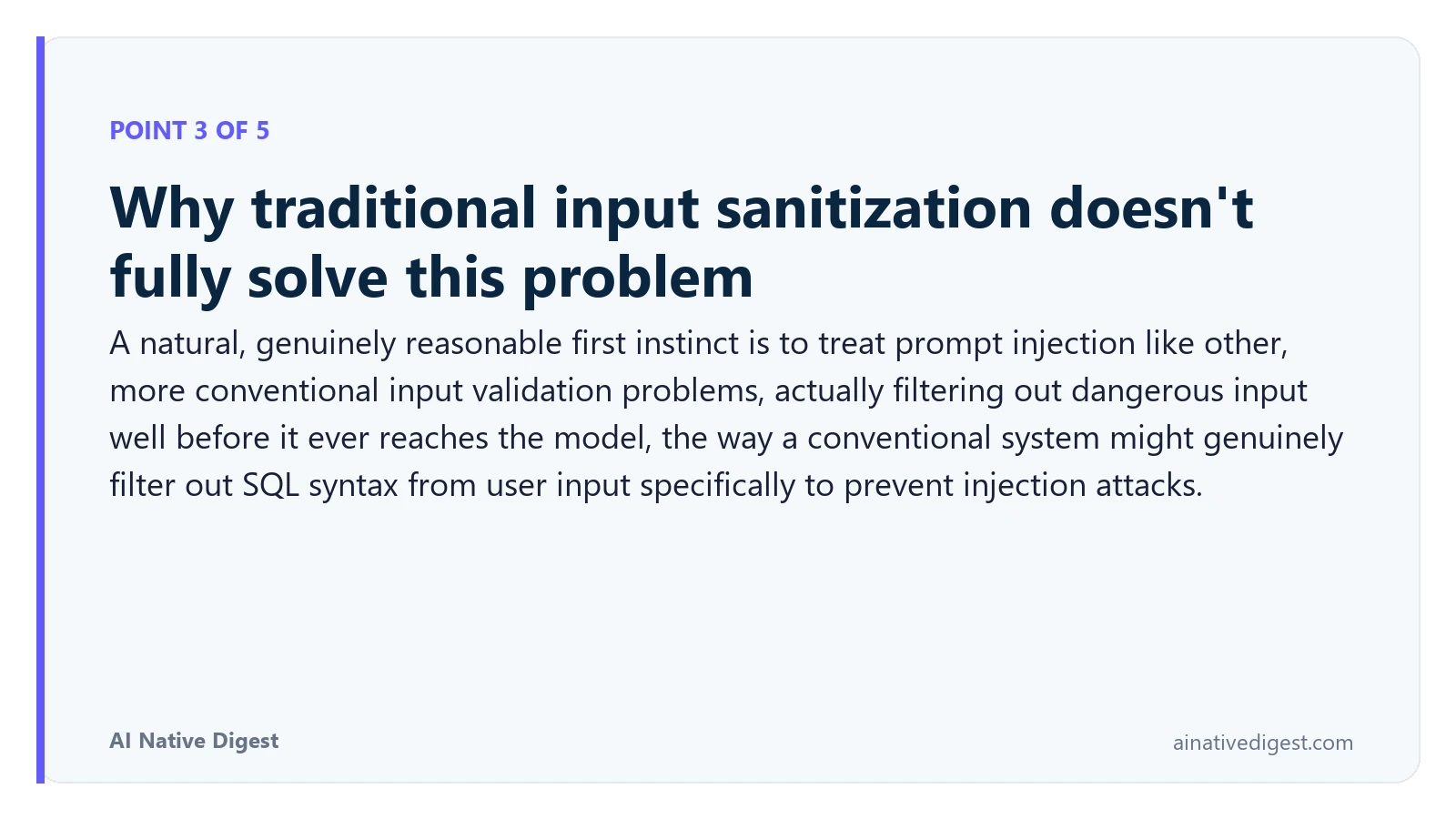 POINT 3 OF 5

Why traditional input sanitization doesn't fully solve this problem

A natural, genuinely reasonable first instinct is to treat prompt injection like other, more conventional input validation problems, actually filtering out dangerous input well before it ever reaches the model, the way a conventional system might genuinely filter out SQL syntax from user input specifically to prevent injection attacks.

AI Native Digest

ainativedigest.com